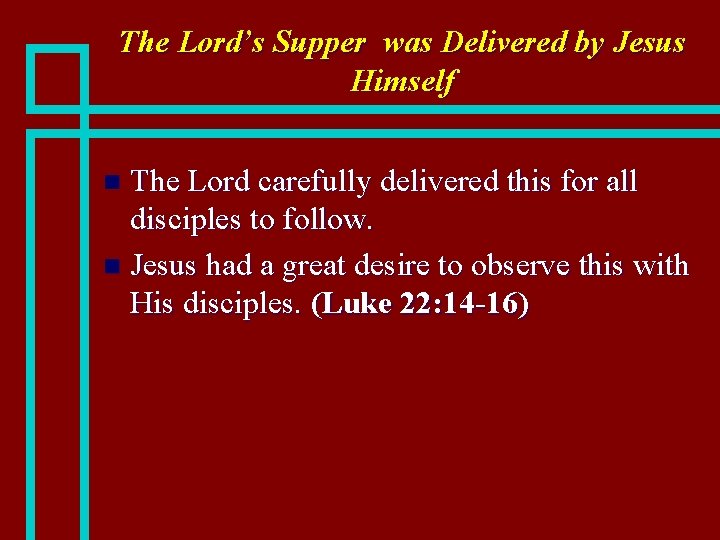 The Lord's Supper  was Delivered by Jesus Himself

The Lord carefully delivered this for all disciples to follow.

Jesus had a great desire to observe this with His disciples. (Luke 22:14-16)